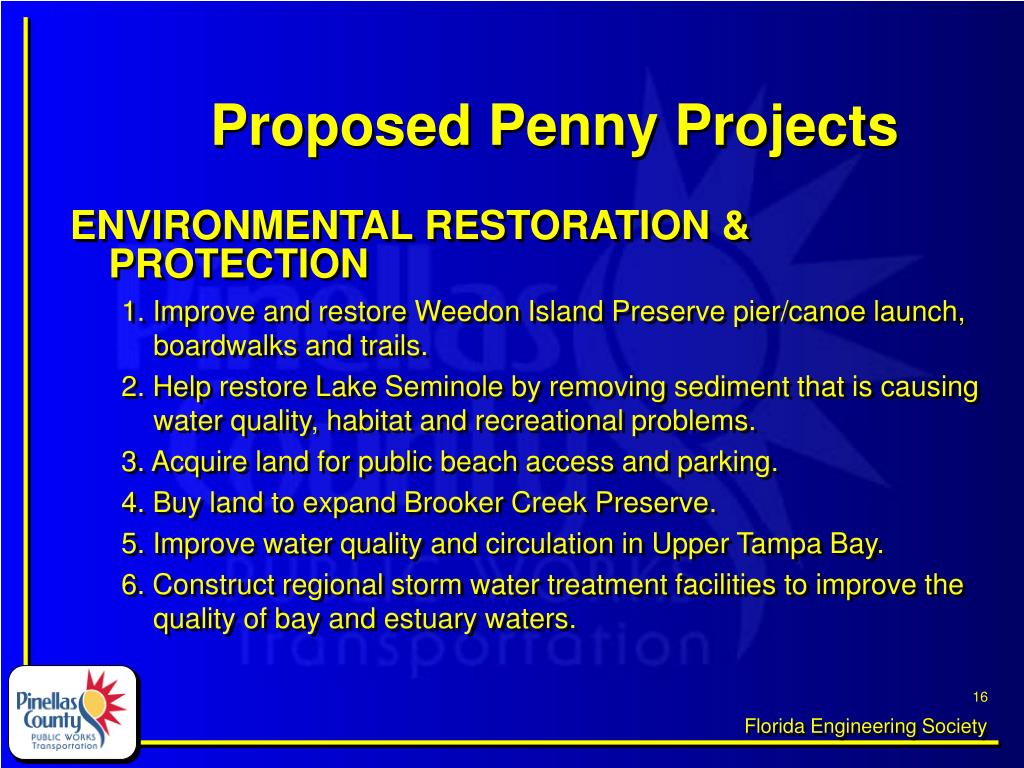 Proposed Penny Projects

ENVIRONMENTAL RESTORATION & PROTECTION

1. Improve and restore Weedon Island Preserve pier/canoe launch, boardwalks and trails.

2. Help restore Lake Seminole by removing sediment that is causing water quality, habitat and recreational problems.

3. Acquire land for public beach access and parking.

4. Buy land to expand Brooker Creek Preserve.

5. Improve water quality and circulation in Upper Tampa Bay.

6. Construct regional storm water treatment facilities to improve the quality of bay and estuary waters.

Pinellas County PUBLIC WORKS Transportation

16

Florida Engineering Society